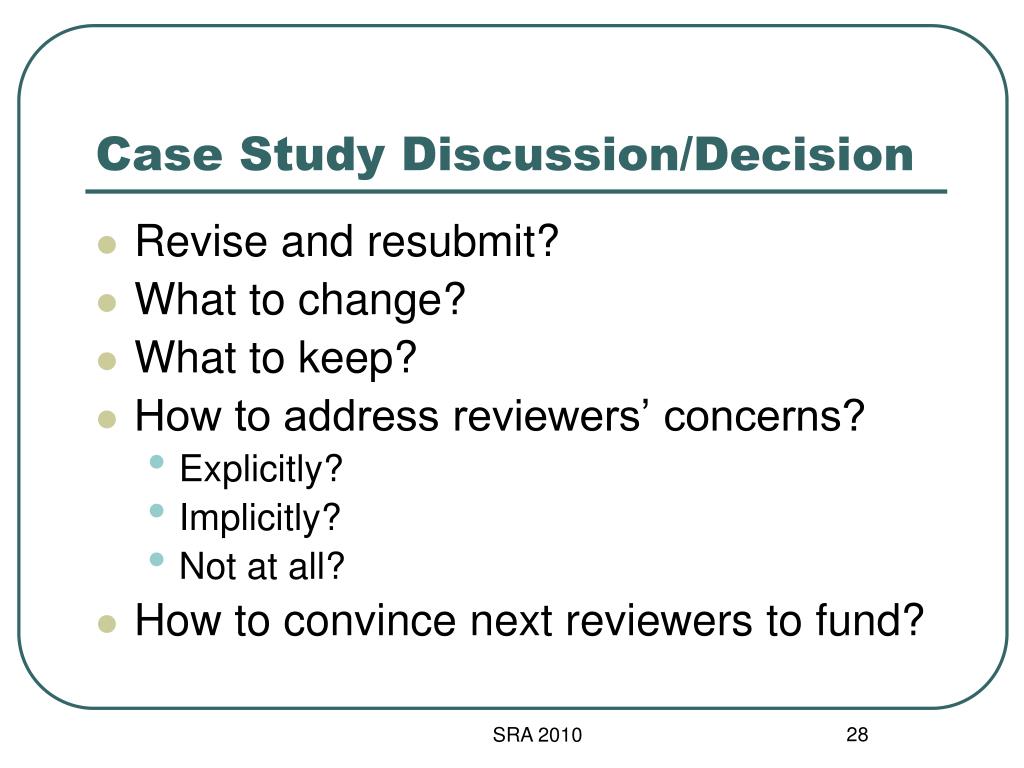 Case Study Discussion/Decision

- Revise and resubmit?
- What to change?
- What to keep?
- How to address reviewers’ concerns?
  - Explicitly?
  - Implicitly?
  - Not at all?
- How to convince next reviewers to fund?

SRA 2010

28